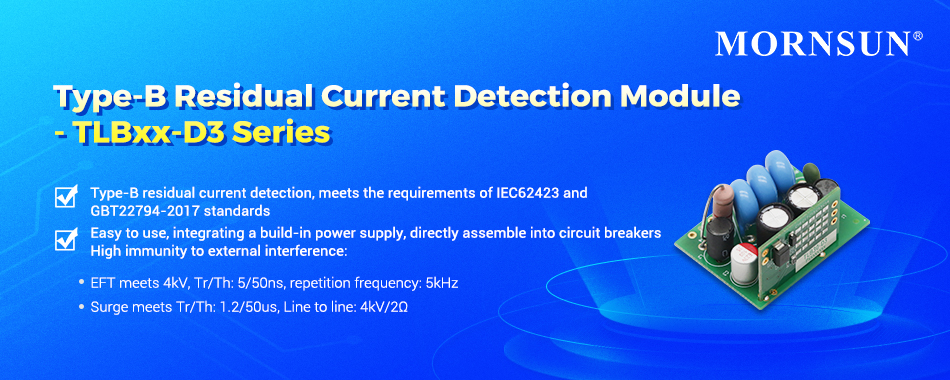 MORNSUN®

Type-B Residual Current Detection Module
- TLBxx-D3 Series

Type-B residual current detection, meets the requirements of IEC62423 and GBT22794-2017 standards

Easy to use, integrating a build-in power supply, directly assemble into circuit breakers
High immunity to external interference:

• EFT meets 4kV, Tr/Th: 5/50ns, repetition frequency: 5kHz
• Surge meets Tr/Th: 1.2/50us, Line to line: 4kV/2Ω